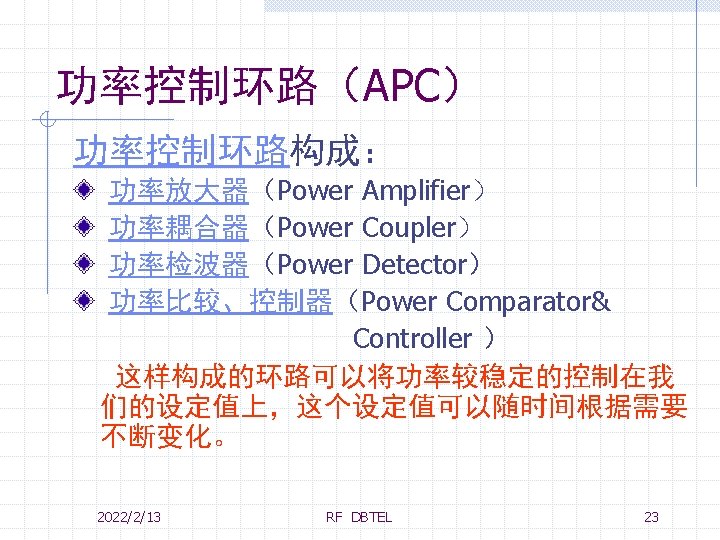 功率控制环路（APC）

功率控制环路构成：

功率放大器（Power Amplifier）

功率耦合器（Power Coupler）

功率检波器（Power Detector）

功率比较、控制器（Power Comparator& Controller ）

这样构成的环路可以将功率较稳定的控制在我们的设定值上，这个设定值可以随时间根据需要不断变化。

2022/2/13 RF DBTEL 23